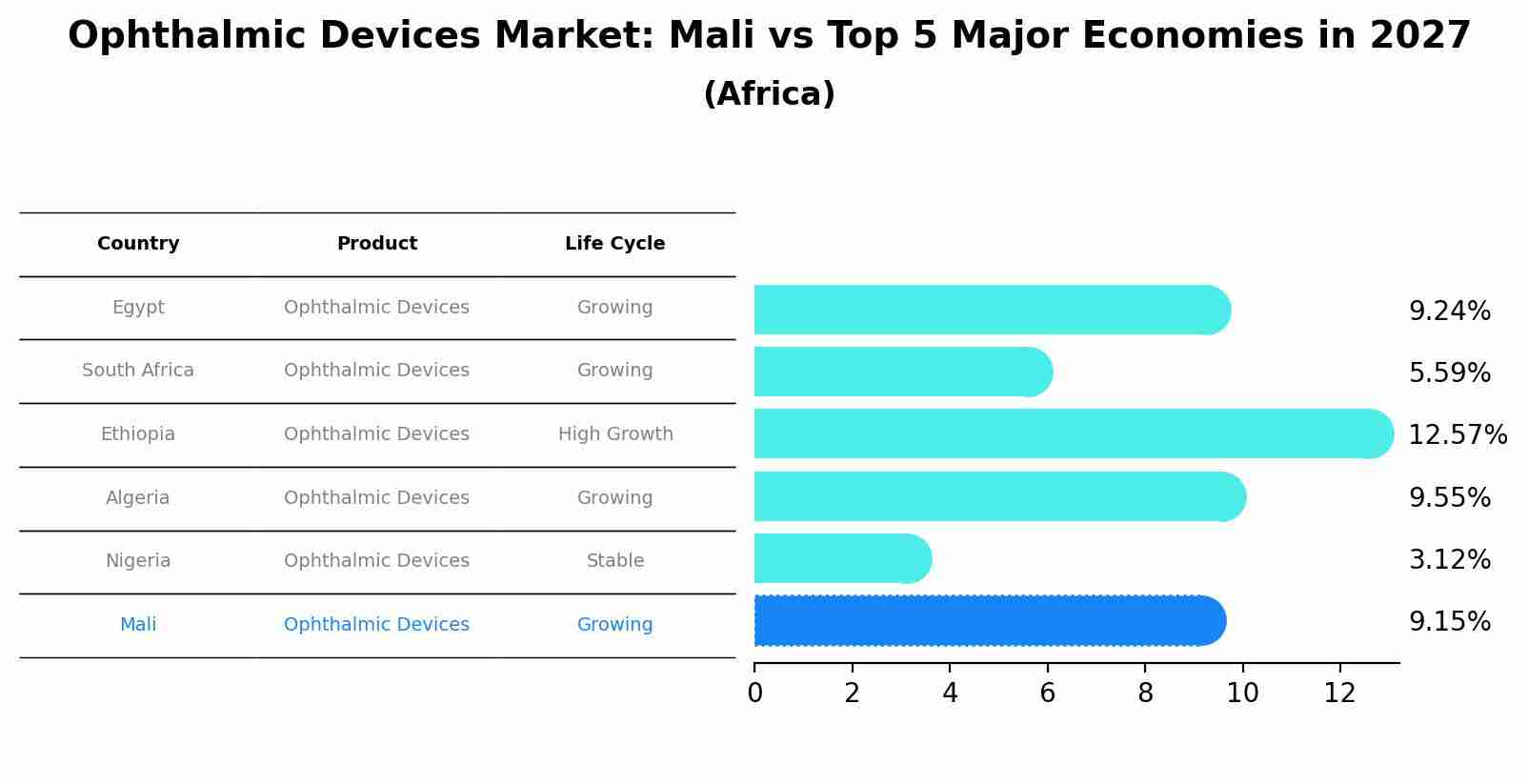 Ophthalmic Devices Market: Mali vs Top 5 Major Economies in 2027
(Africa)

| Country | Product | Life Cycle |
|---|---|---|
| Egypt | Ophthalmic Devices | Growing |
| South Africa | Ophthalmic Devices | Growing |
| Ethiopia | Ophthalmic Devices | High Growth |
| Algeria | Ophthalmic Devices | Growing |
| Nigeria | Ophthalmic Devices | Stable |
| Mali | Ophthalmic Devices | Growing |

9.24%
5.59%
12.57%
9.55%
3.12%
9.15%

0 2 4 6 8 10 12